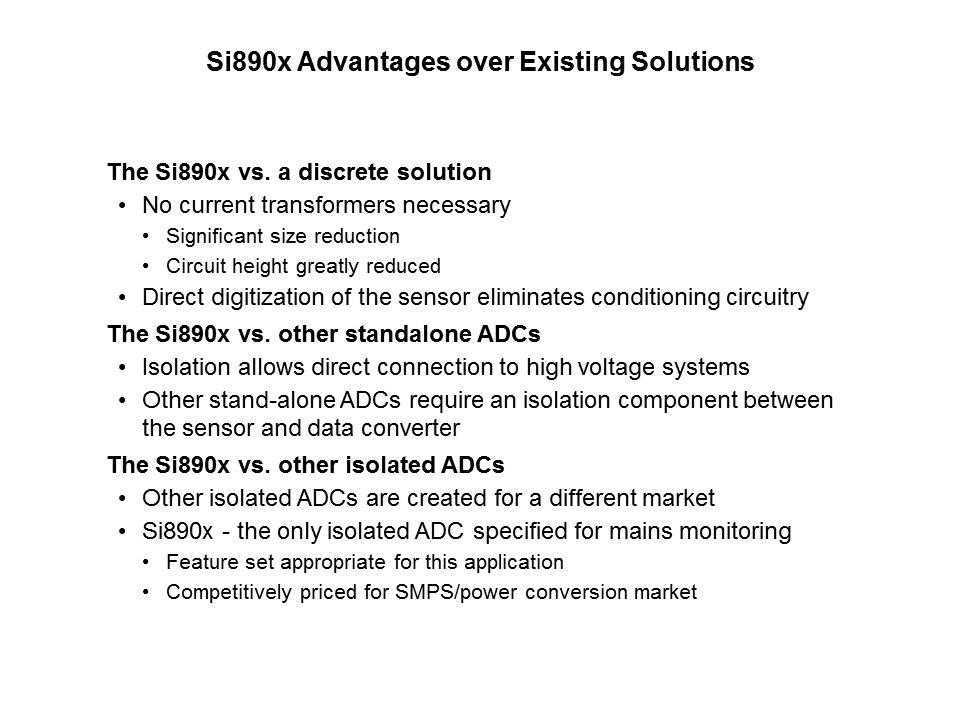 Si890x Advantages over Existing Solutions

The Si890x vs. a discrete solution
• No current transformers necessary
• Significant size reduction
• Circuit height greatly reduced
• Direct digitization of the sensor eliminates conditioning circuitry

The Si890x vs. other standalone ADCs
• Isolation allows direct connection to high voltage systems
• Other stand-alone ADCs require an isolation component between the sensor and data converter

The Si890x vs. other isolated ADCs
• Other isolated ADCs are created for a different market
• Si890x - the only isolated ADC specified for mains monitoring
• Feature set appropriate for this application
• Competitively priced for SMPS/power conversion market